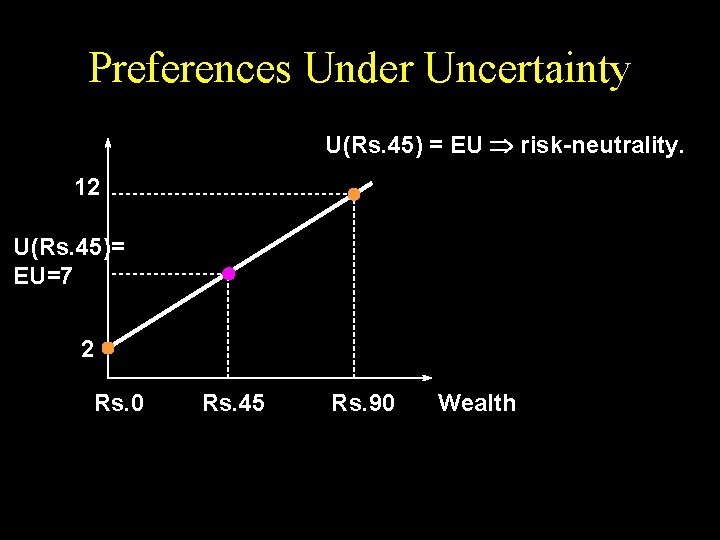 Preferences Under Uncertainty

U(Rs.45) = EU $\Rightarrow$ risk-neutrality.

12

U(Rs.45)=
EU=7

2

Rs.0
Rs.45
Rs.90
Wealth